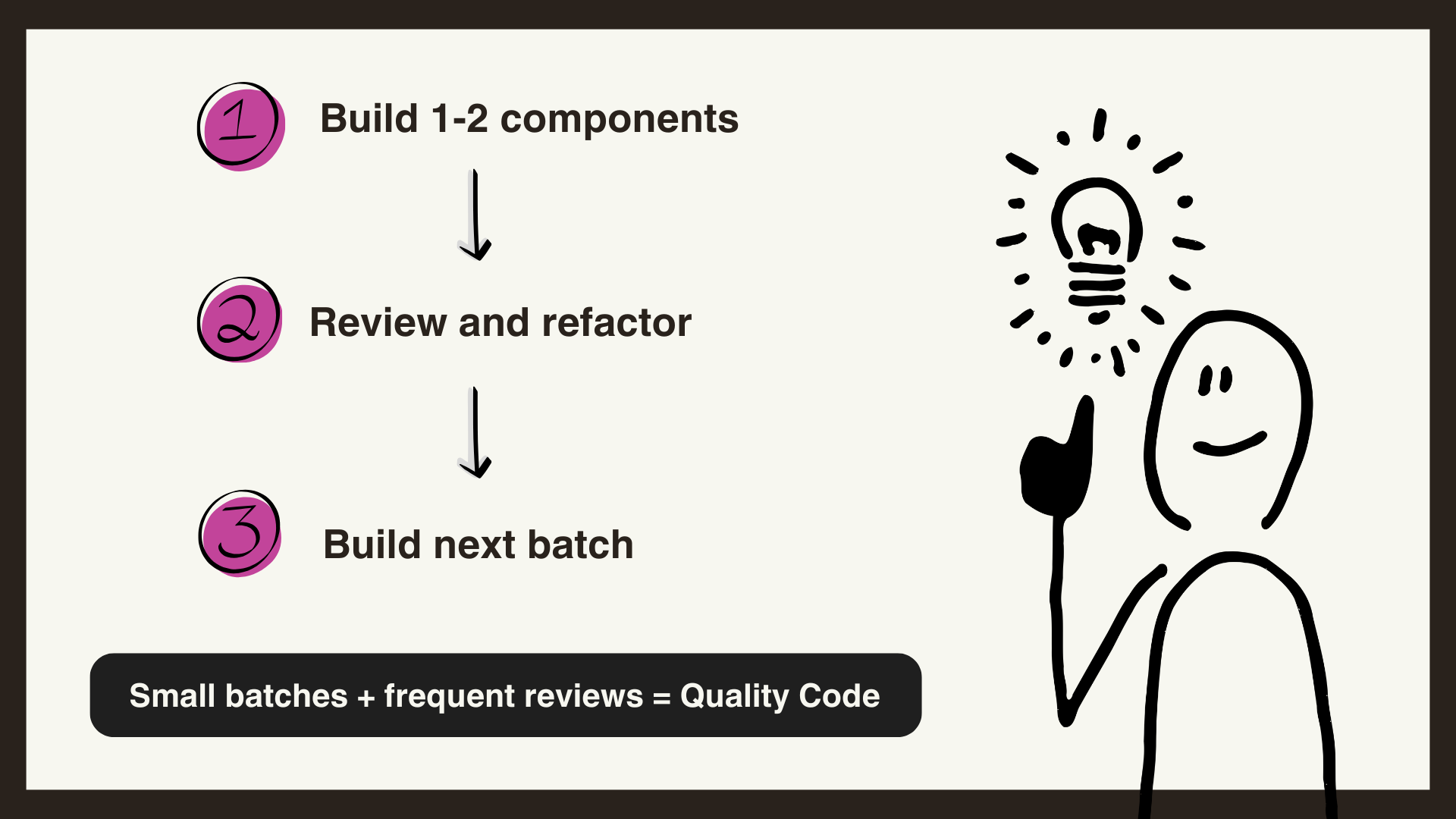 1 Build 1-2 components

2 Review and refactor

3 Build next batch

Small batches + frequent reviews = Quality Code